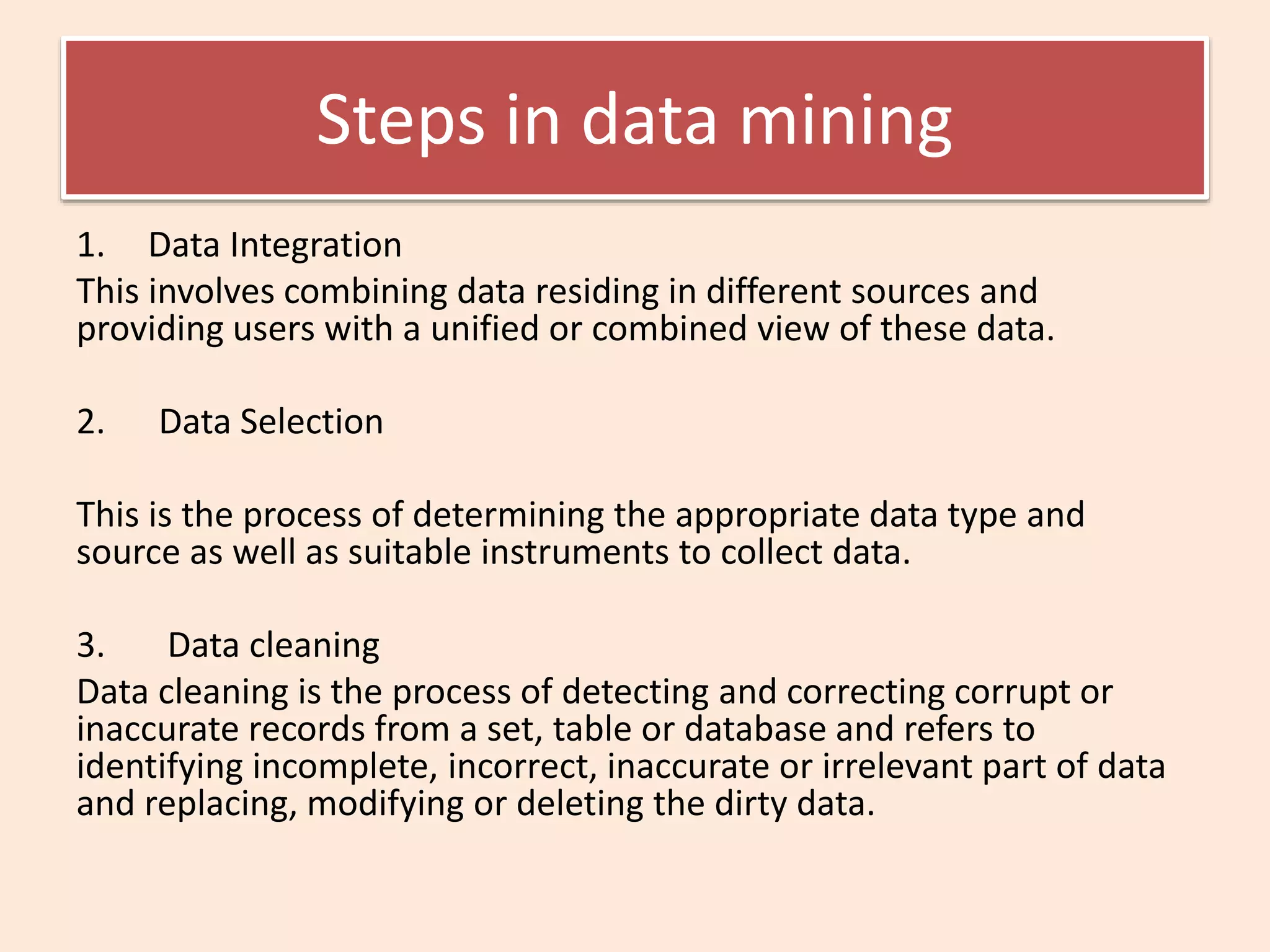 Steps in data mining

1. Data Integration
This involves combining data residing in different sources and providing users with a unified or combined view of these data.

2. Data Selection

This is the process of determining the appropriate data type and source as well as suitable instruments to collect data.

3. Data cleaning
Data cleaning is the process of detecting and correcting corrupt or inaccurate records from a set, table or database and refers to identifying incomplete, incorrect, inaccurate or irrelevant part of data and replacing, modifying or deleting the dirty data.